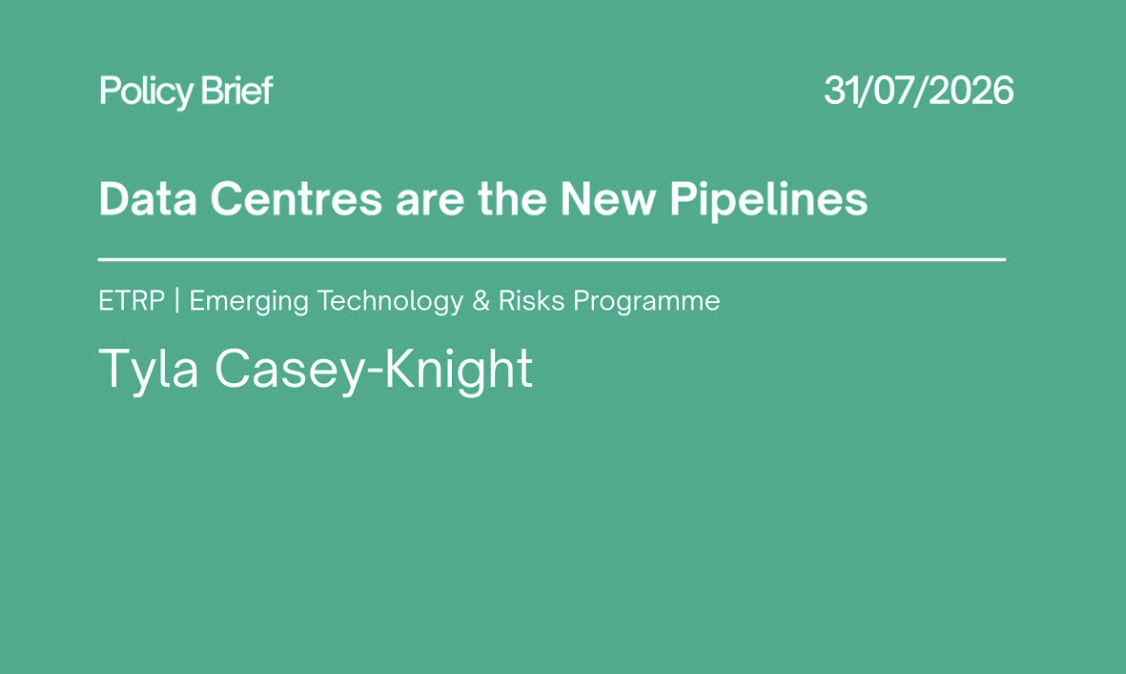 Policy Brief

31/07/2026

Data Centres are the New Pipelines

ETRP | Emerging Technology & Risks Programme

Tyla Casey-Knight